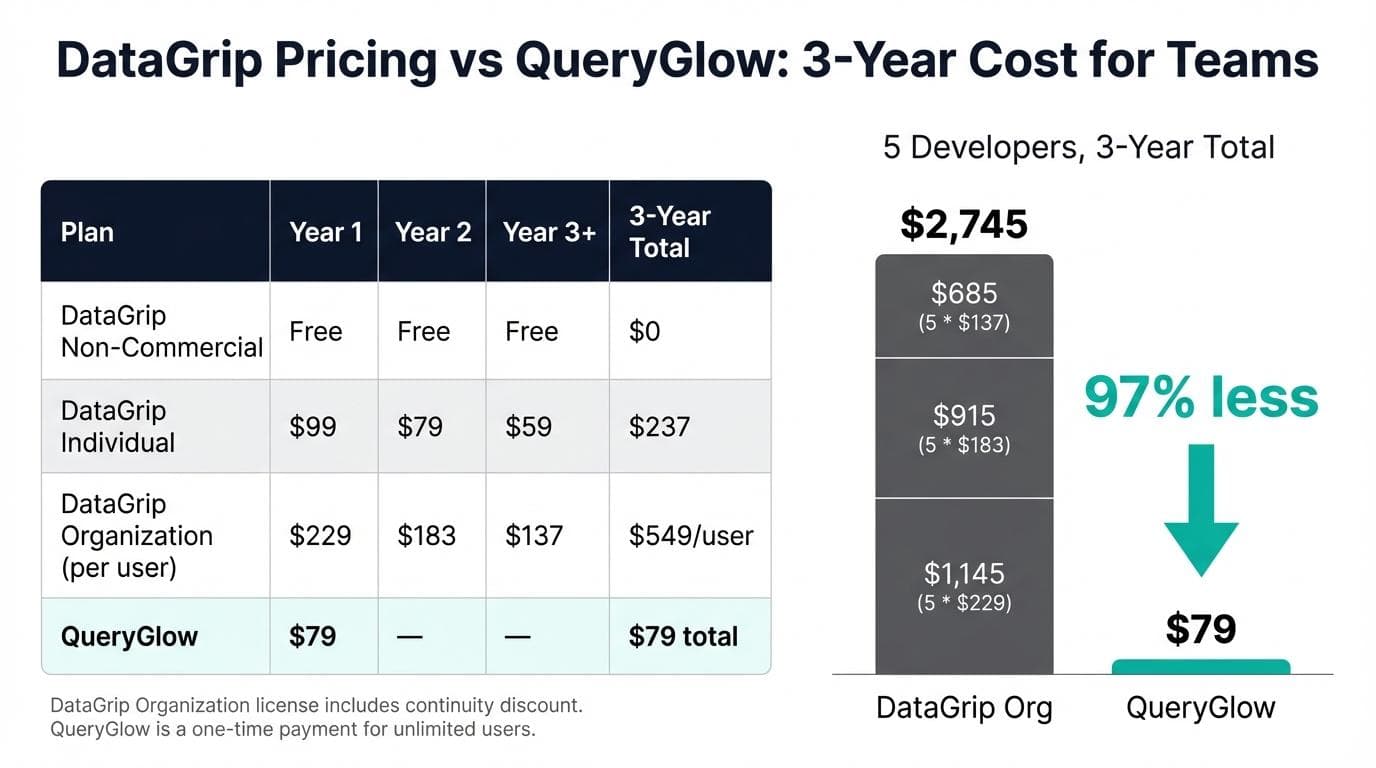 DataGrip Pricing vs QueryGlow: 3-Year Cost for Teams

| Plan | Year 1 | Year 2 | Year 3+ | 3-Year Total |
|---|---|---|---|---|
| DataGrip Non-Commercial | Free | Free | Free | $0 |
| DataGrip Individual | $99 | $79 | $59 | $237 |
| DataGrip Organization (per user) | $229 | $183 | $137 | $549/user |
| QueryGlow | $79 | — | — | $79 total |

DataGrip Organization license includes continuity discount.
QueryGlow is a one-time payment for unlimited users.

5 Developers, 3-Year Total

$2,745

$685
(5 * $137)

$915
(5 * $183)

$1,145
(5 * $229)

97% less

$79

DataGrip Org

QueryGlow